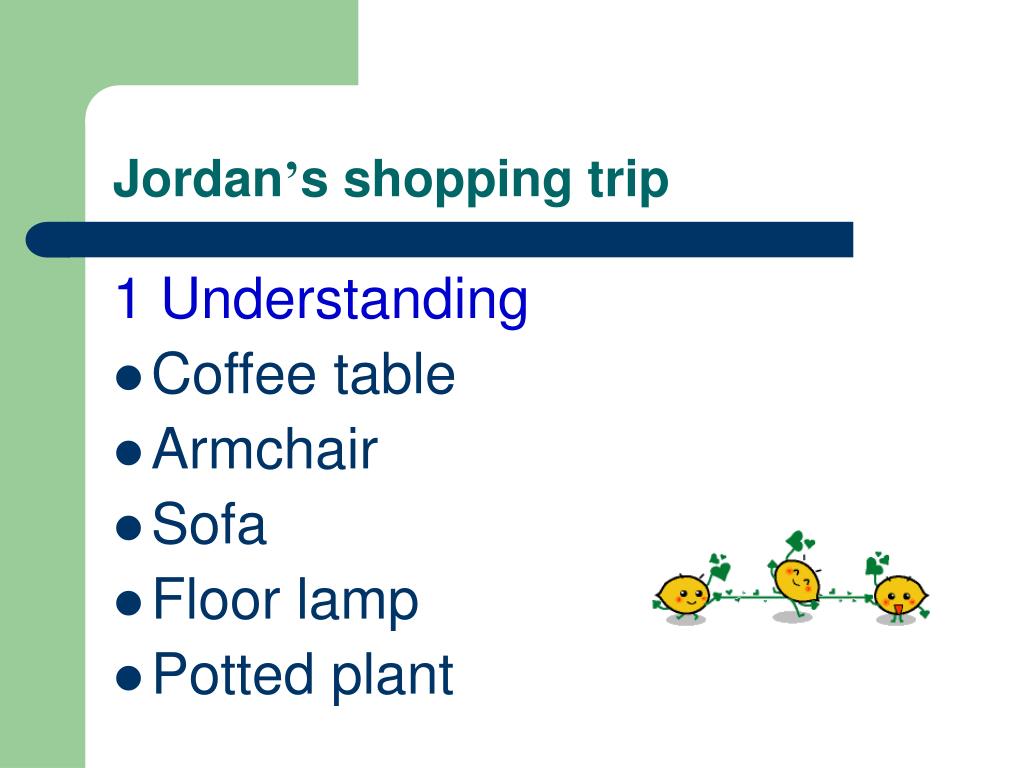 Jordan’s shopping trip

1 Understanding
- Coffee table
- Armchair
- Sofa
- Floor lamp
- Potted plant